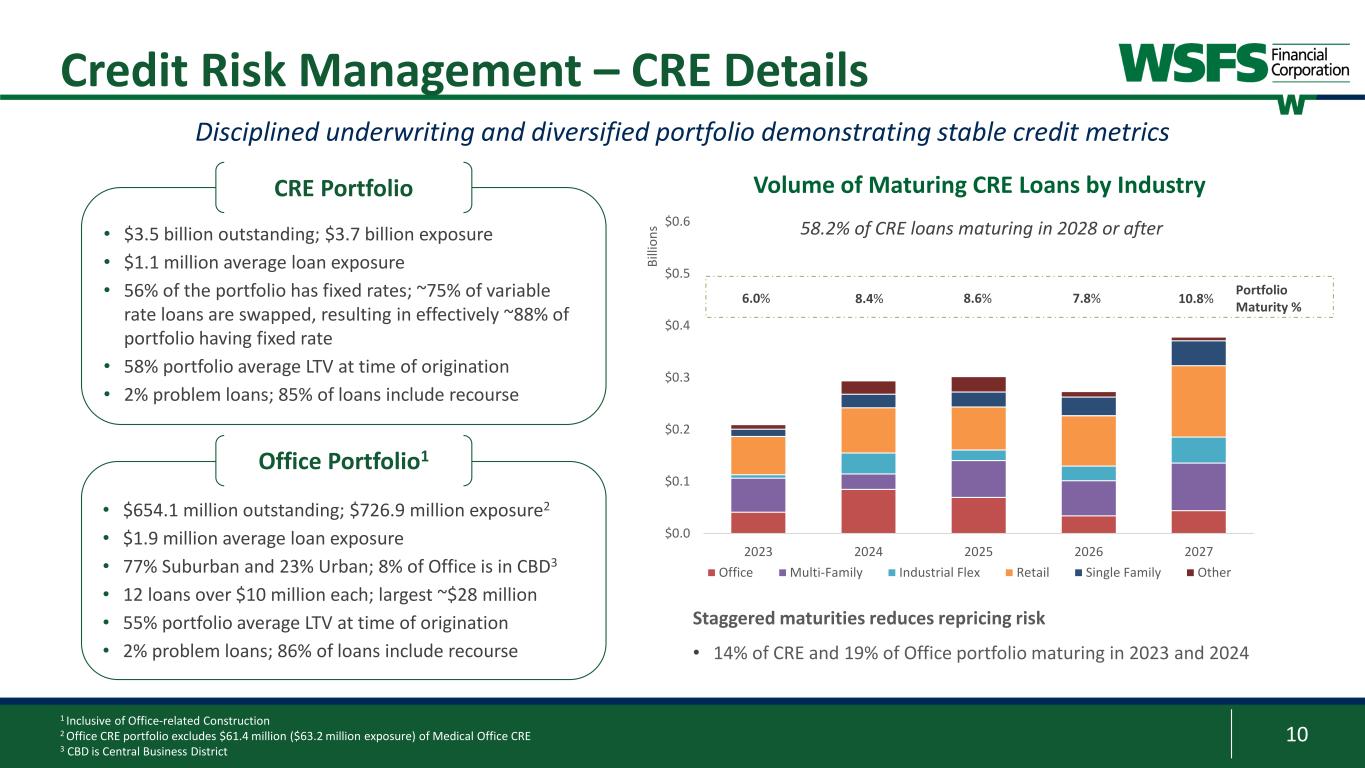 Credit Risk Management – CRE Details

WSFS Financial Corporation

Disciplined underwriting and diversified portfolio demonstrating stable credit metrics

CRE Portfolio

• \$3.5 billion outstanding; \$3.7 billion exposure
• \$1.1 million average loan exposure
• 56% of the portfolio has fixed rates; ~75% of variable rate loans are swapped, resulting in effectively ~88% of portfolio having fixed rate
• 58% portfolio average LTV at time of origination
• 2% problem loans; 85% of loans include recourse

Office Portfolio$^1$

• \$654.1 million outstanding; \$726.9 million exposure$^2$
• \$1.9 million average loan exposure
• 77% Suburban and 23% Urban; 8% of Office is in CBD$^3$
• 12 loans over \$10 million each; largest ~\$28 million
• 55% portfolio average LTV at time of origination
• 2% problem loans; 86% of loans include recourse

Volume of Maturing CRE Loans by Industry

58.2% of CRE loans maturing in 2028 or after

Billions

\$0.6
\$0.5
\$0.4
\$0.3
\$0.2
\$0.1
\$0.0

6.0% 8.4% 8.6% 7.8% 10.8% Portfolio Maturity %

2023 2024 2025 2026 2027

Office Multi-Family Industrial Flex Retail Single Family Other

Staggered maturities reduces repricing risk

• 14% of CRE and 19% of Office portfolio maturing in 2023 and 2024

$^1$ Inclusive of Office-related Construction
$^2$ Office CRE portfolio excludes \$61.4 million (\$63.2 million exposure) of Medical Office CRE
$^3$ CBD is Central Business District

10